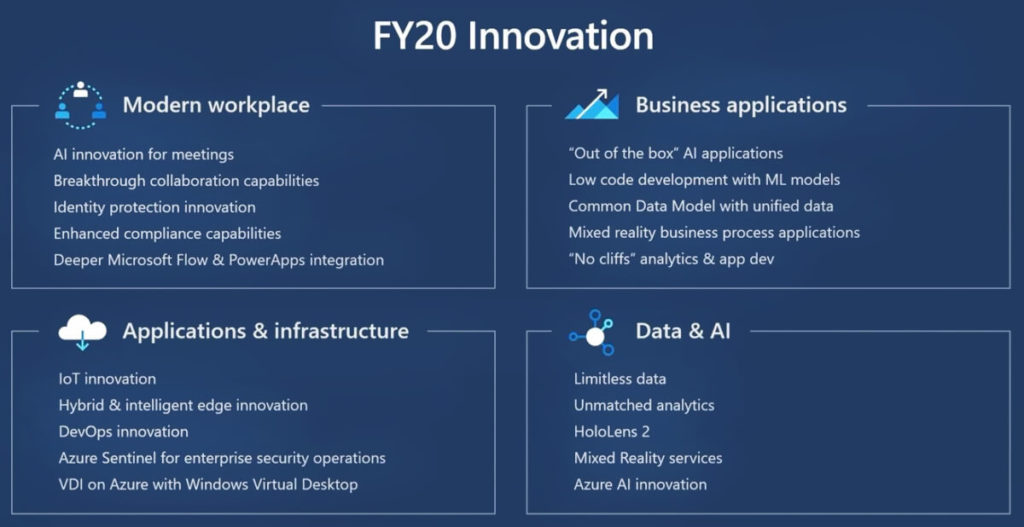 FY20 Innovation

Modern workplace

AI innovation for meetings
Breakthrough collaboration capabilities
Identity protection innovation
Enhanced compliance capabilities
Deeper Microsoft Flow & PowerApps integration

Business applications

"Out of the box" AI applications
Low code development with ML models
Common Data Model with unified data
Mixed reality business process applications
"No cliffs" analytics & app dev

Applications & infrastructure

IoT innovation
Hybrid & intelligent edge innovation
DevOps innovation
Azure Sentinel for enterprise security operations
VDI on Azure with Windows Virtual Desktop

Data & AI

Limitless data
Unmatched analytics
HoloLens 2
Mixed Reality services
Azure AI innovation